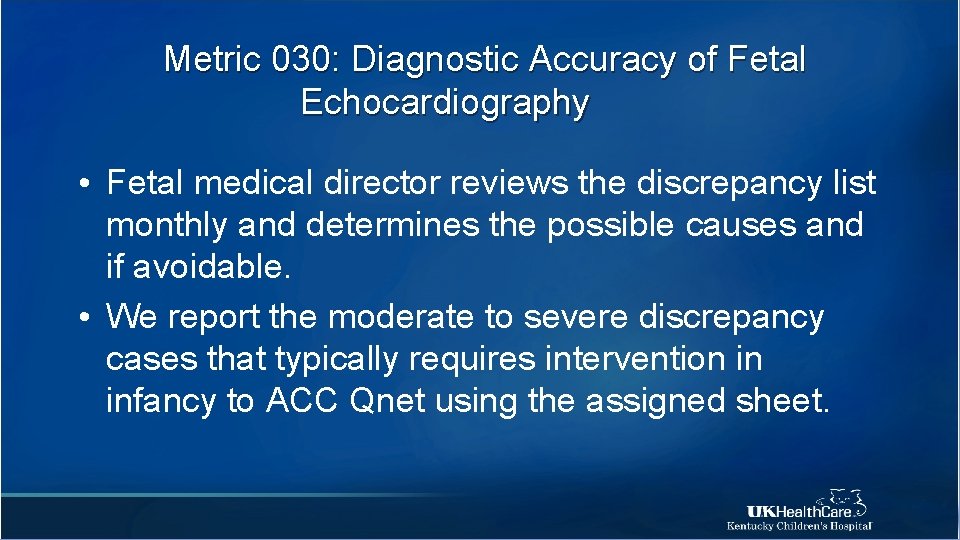 Metric 030: Diagnostic Accuracy of Fetal Echocardiography

• Fetal medical director reviews the discrepancy list monthly and determines the possible causes and if avoidable.

• We report the moderate to severe discrepancy cases that typically requires intervention in infancy to ACC Qnet using the assigned sheet.

UKHealthCare
Kentucky Children's Hospital